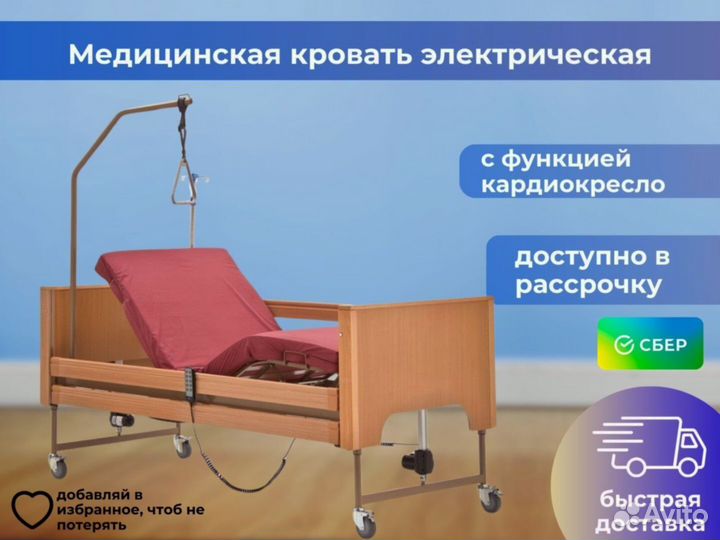 Медицинская кровать электрическая

с функцией кардиокресло

доступно в рассрочку

СБЕР

добавляй в избранное, чтоб не потерять

быстрая доставка

Avito